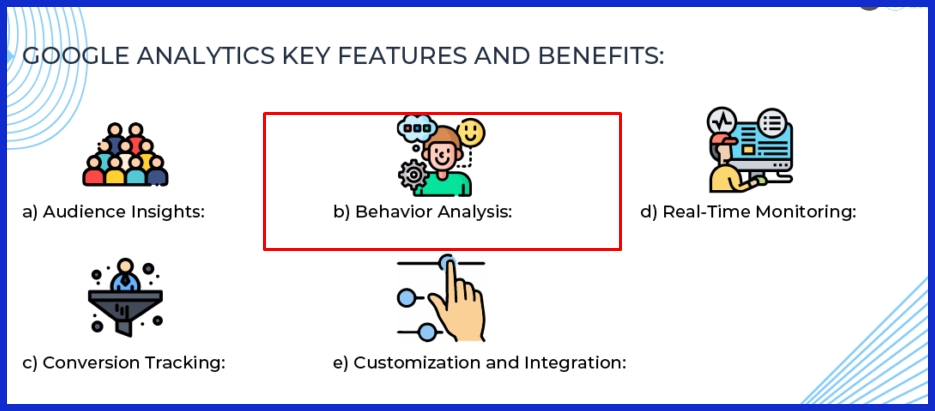 GOOGLE ANALYTICS KEY FEATURES AND BENEFITS:

a) Audience Insights:

b) Behavior Analysis:

d) Real-Time Monitoring:

c) Conversion Tracking:

e) Customization and Integration: